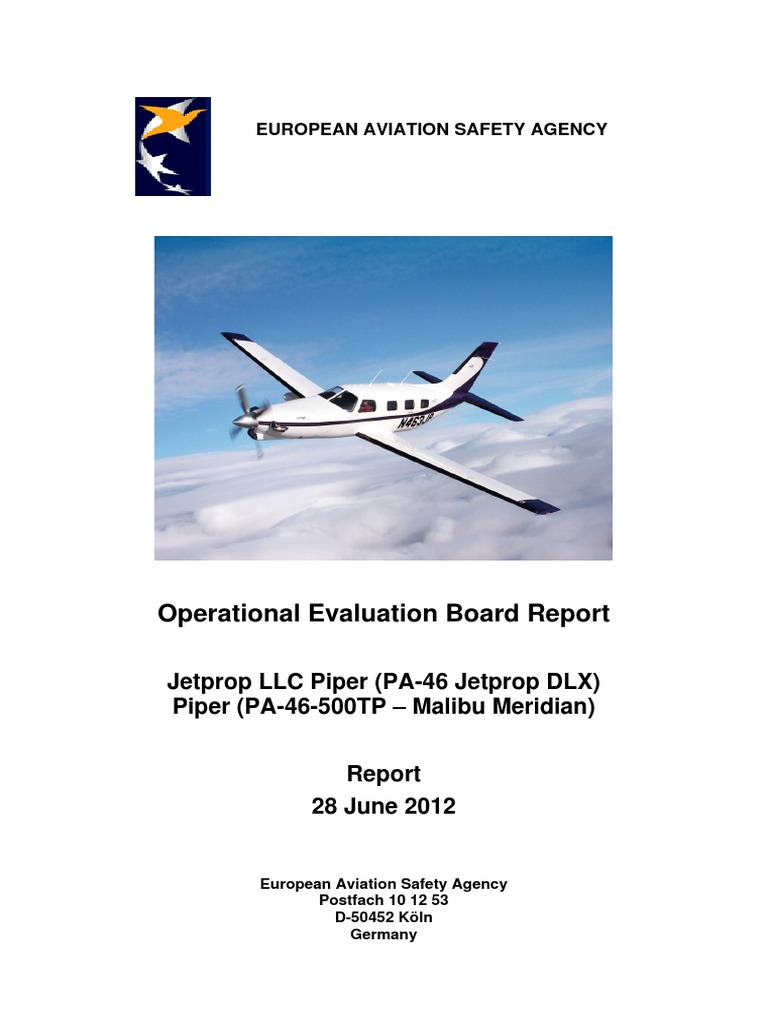 EUROPEAN AVIATION SAFETY AGENCY

N463JP

Operational Evaluation Board Report

Jetprop LLC Piper (PA-46 Jetprop DLX)
Piper (PA-46-500TP – Malibu Meridian)

Report
28 June 2012

European Aviation Safety Agency
Postfach 10 12 53
D-50452 Köln
Germany